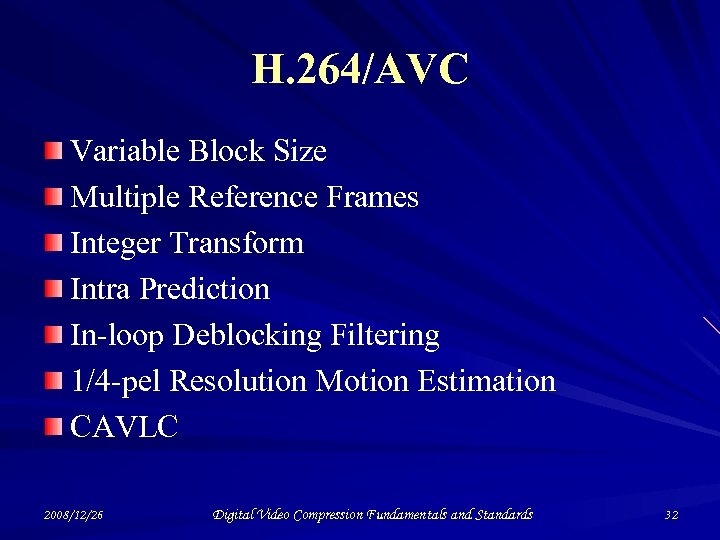 H.264/AVC

Variable Block Size
Multiple Reference Frames
Integer Transform
Intra Prediction
In-loop Deblocking Filtering
1/4-pel Resolution Motion Estimation
CAVLC

2008/12/26 Digital Video Compression Fundamentals and Standards 32